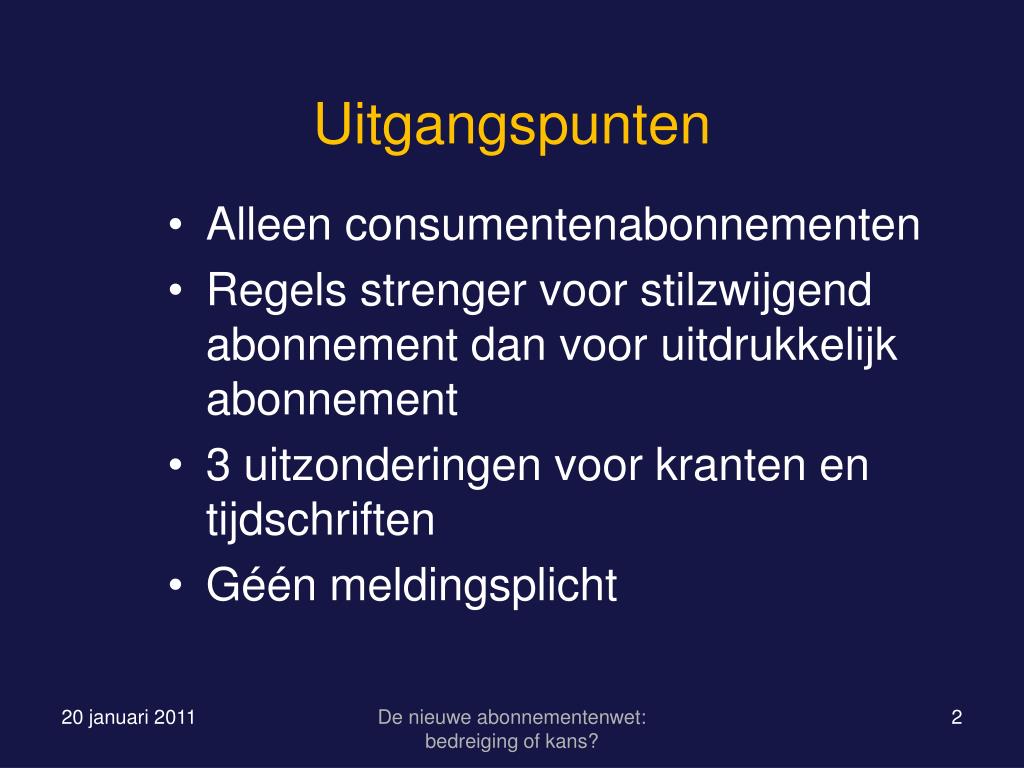 Uitgangspunten

• Alleen consumentenabonnementen
• Regels strenger voor stilzwijgend abonnement dan voor uitdrukkelijk abonnement
• 3 uitzonderingen voor kranten en tijdschriften
• Géén meldingsplicht

20 januari 2011

De nieuwe abonnementenwet: bedreiging of kans?

2